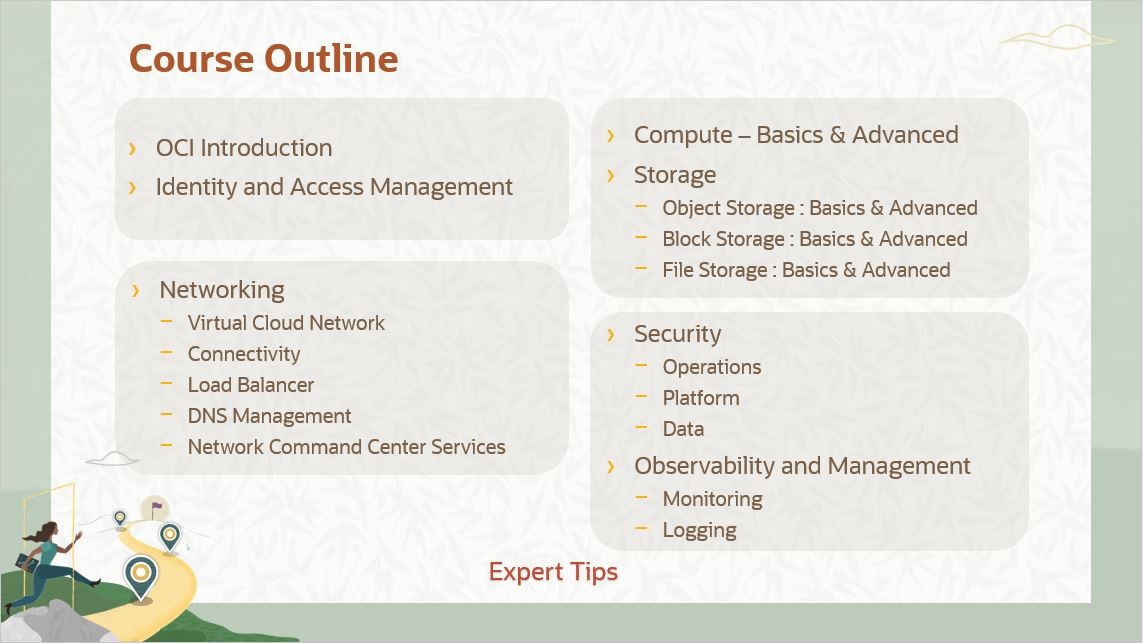 Course Outline

› OCI Introduction
› Identity and Access Management

› Networking
  – Virtual Cloud Network
  – Connectivity
  – Load Balancer
  – DNS Management
  – Network Command Center Services

› Compute – Basics & Advanced
› Storage
  – Object Storage : Basics & Advanced
  – Block Storage : Basics & Advanced
  – File Storage : Basics & Advanced

› Security
  – Operations
  – Platform
  – Data
› Observability and Management
  – Monitoring
  – Logging

Expert Tips